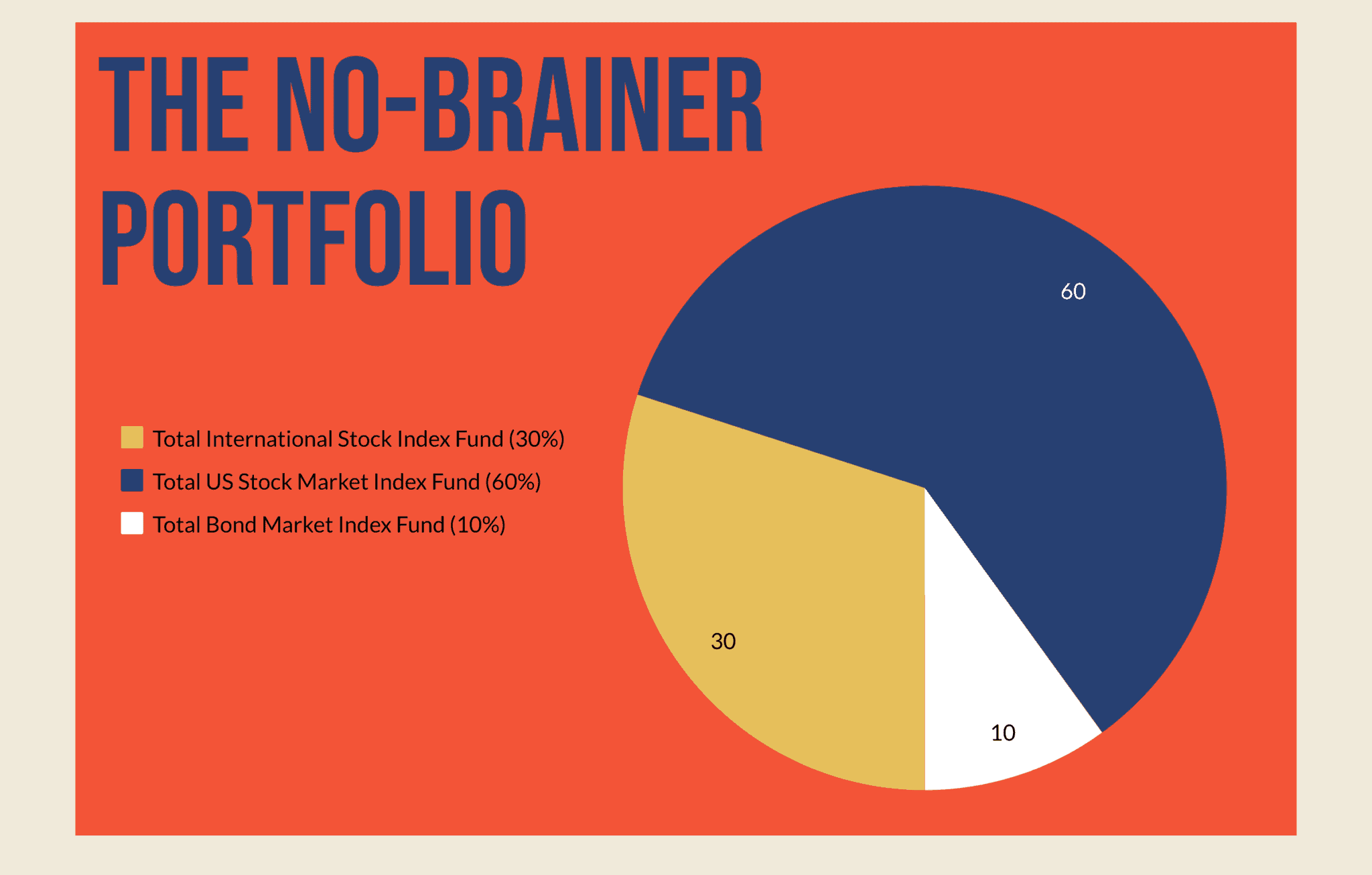 THE NO-BRAINER PORTFOLIO

Total International Stock Index Fund (30%)
Total US Stock Market Index Fund (60%)
Total Bond Market Index Fund (10%)

60
30
10